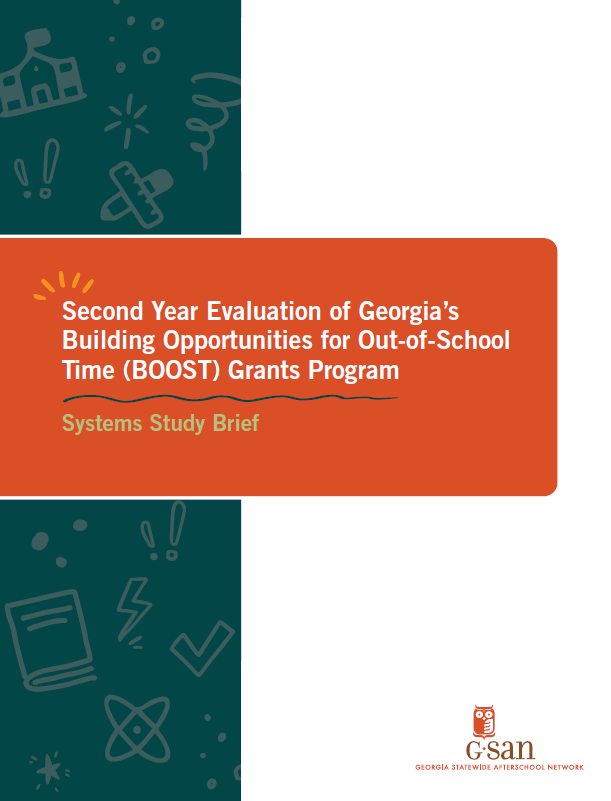 Second Year Evaluation of Georgia's Building Opportunities for Out-of-School Time (BOOST) Grants Program

Systems Study Brief

G·san
GEORGIA STATEWIDE AFTERSCHOOL NETWORK